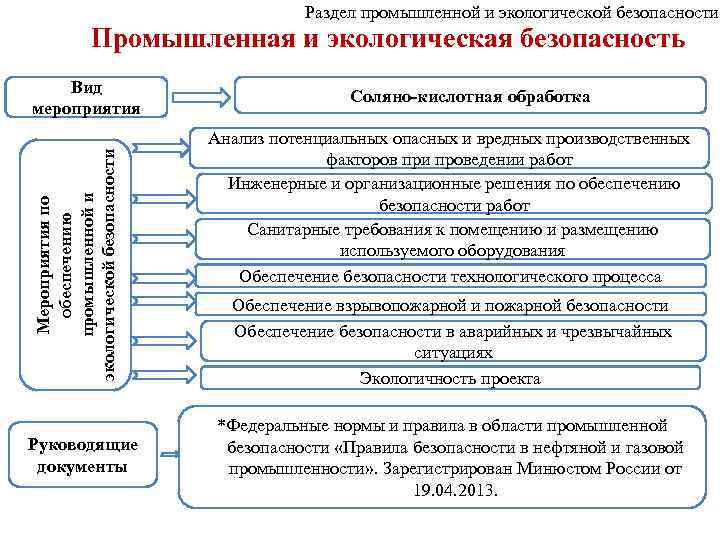 Раздел промышленной и экологической безопасности

Промышленная и экологическая безопасность

Вид мероприятия

Соляно-кислотная обработка

Мероприятия по обеспечению промышленной и экологической безопасности

Анализ потенциальных опасных и вредных производственных факторов при проведении работ

Инженерные и организационные решения по обеспечению безопасности работ

Санитарные требования к помещению и размещению используемого оборудования

Обеспечение безопасности технологического процесса

Обеспечение взрывопожарной и пожарной безопасности

Обеспечение безопасности в аварийных и чрезвычайных ситуациях

Экологичность проекта

Руководящие документы

*Федеральные нормы и правила в области промышленной безопасности «Правила безопасности в нефтяной и газовой промышленности». Зарегистрирован Минюстом России от 19.04.2013.